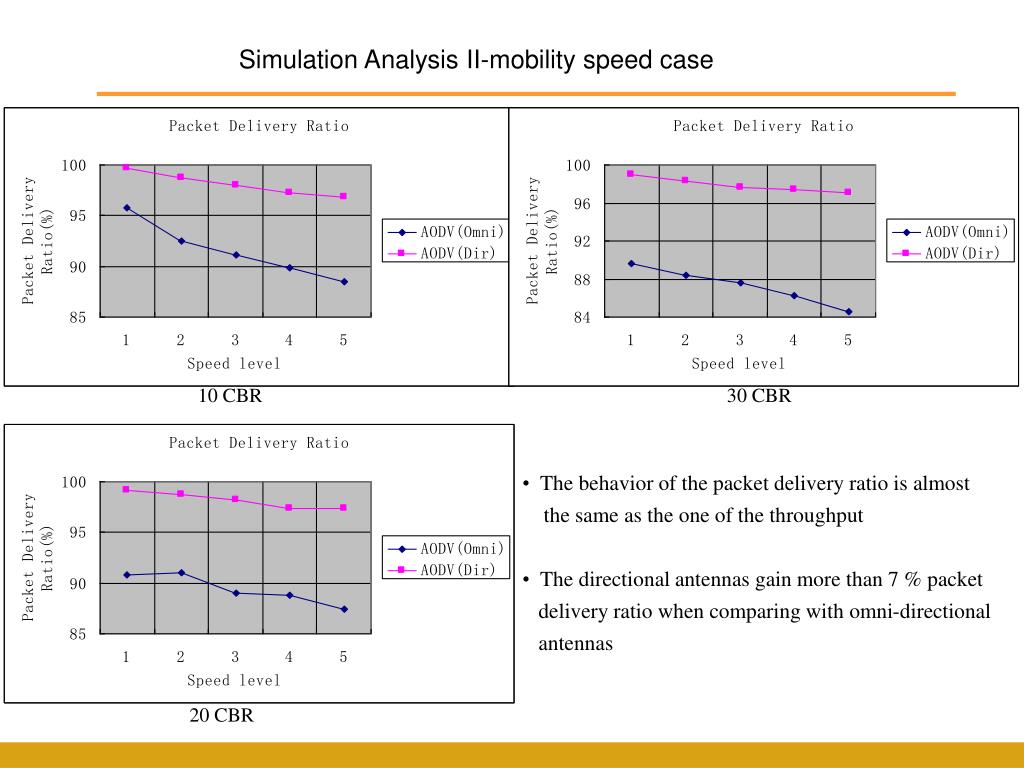 Simulation Analysis II-mobility speed case

Packet Delivery Ratio

Packet Delivery Ratio(%)

100
95
90
85

1 2 3 4 5

Speed level

AODV(Omni)
AODV(Dir)

10 CBR

Packet Delivery Ratio

Packet Delivery Ratio(%)

100
96
92
88
84

1 2 3 4 5

Speed level

AODV(Omni)
AODV(Dir)

30 CBR

Packet Delivery Ratio

Packet Delivery Ratio(%)

100
95
90
85

1 2 3 4 5

Speed level

AODV(Omni)
AODV(Dir)

20 CBR

• The behavior of the packet delivery ratio is almost the same as the one of the throughput

• The directional antennas gain more than 7 % packet delivery ratio when comparing with omni-directional antennas